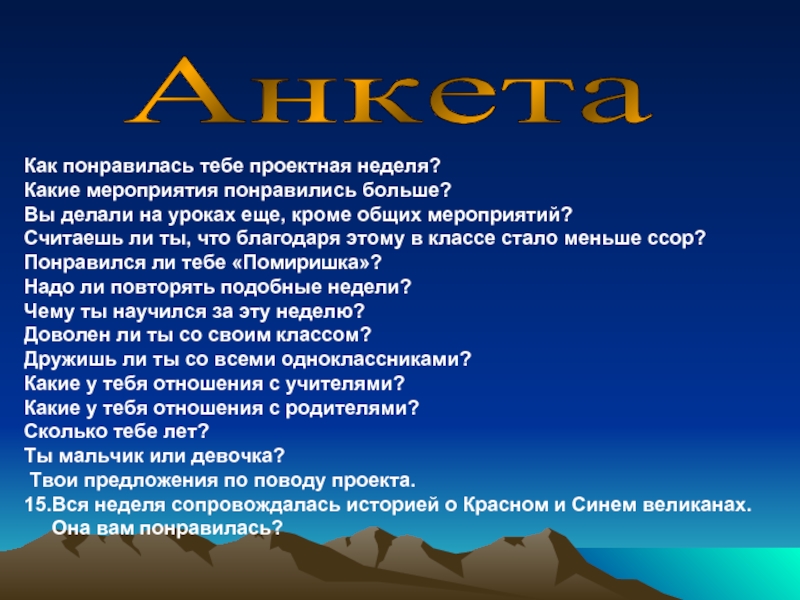 Анкета

Как понравилась тебе проектная неделя?
Какие мероприятия понравились больше?
Вы делали на уроках еще, кроме общих мероприятий?
Считаешь ли ты, что благодаря этому в классе стало меньше ссор?
Понравился ли тебе «Помиришка»?
Надо ли повторять подобные недели?
Чему ты научился за эту неделю?
Доволен ли ты со своим классом?
Дружишь ли ты со всеми одноклассниками?
Какие у тебя отношения с учителями?
Какие у тебя отношения с родителями?
Сколько тебе лет?
Ты мальчик или девочка?
Твои предложения по поводу проекта.
15.Вся неделя сопровождалась историей о Красном и Синем великанах. Она вам понравилась?